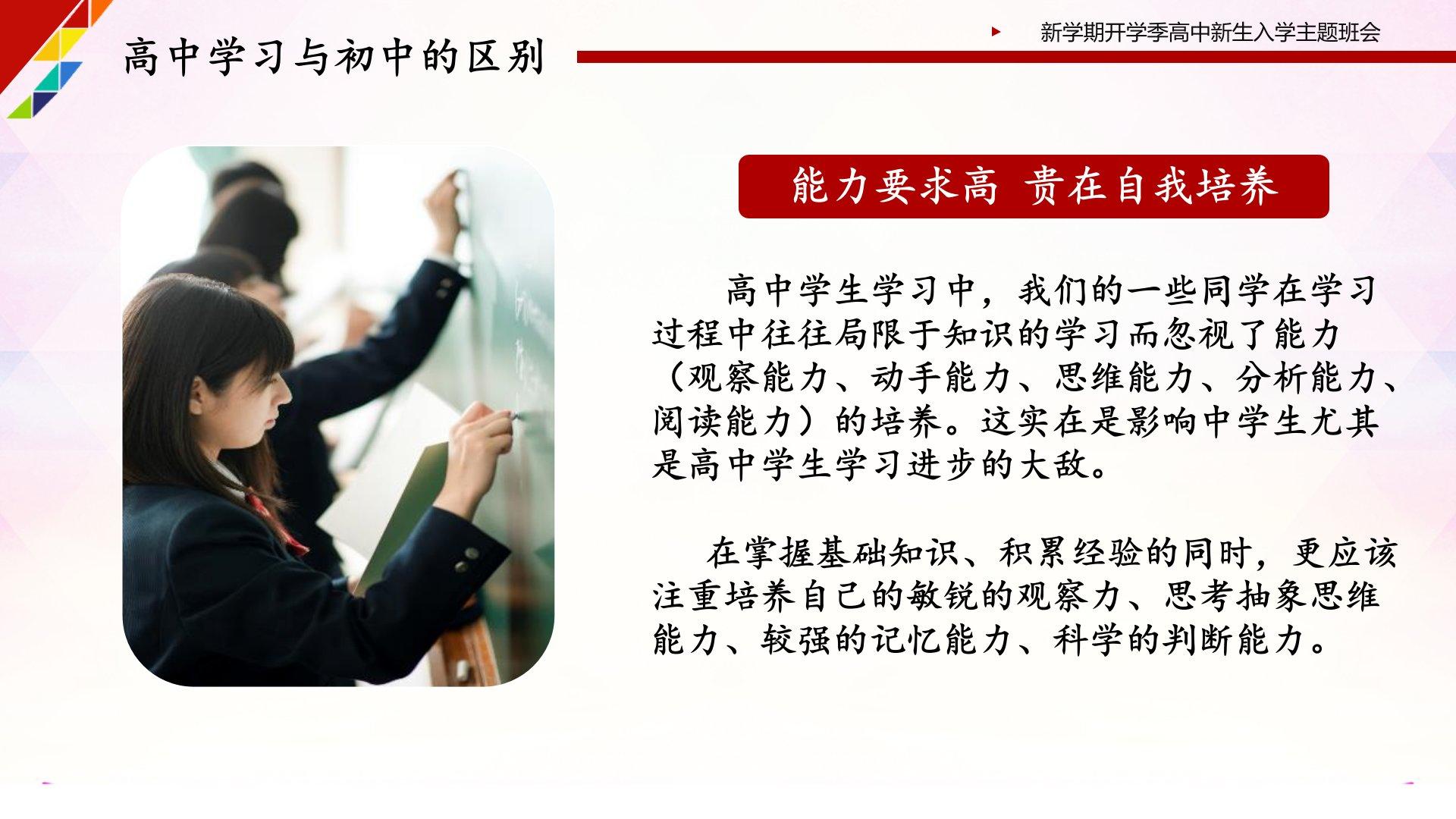 高中学习与初中的区别

新学期开学季高中新生入学主题班会

能力要求高 贵在自我培养

高中学生学习中，我们的一些同学在学习过程中往往局限于知识的学习而忽视了能力（观察能力、动手能力、思维能力、分析能力、阅读能力）的培养。这实在是影响中学生尤其是高中学生学习进步的大敌。

在掌握基础知识、积累经验的同时，更应该注重培养自己的敏锐的观察力、思考抽象思维能力、较强的记忆能力、科学的判断能力。